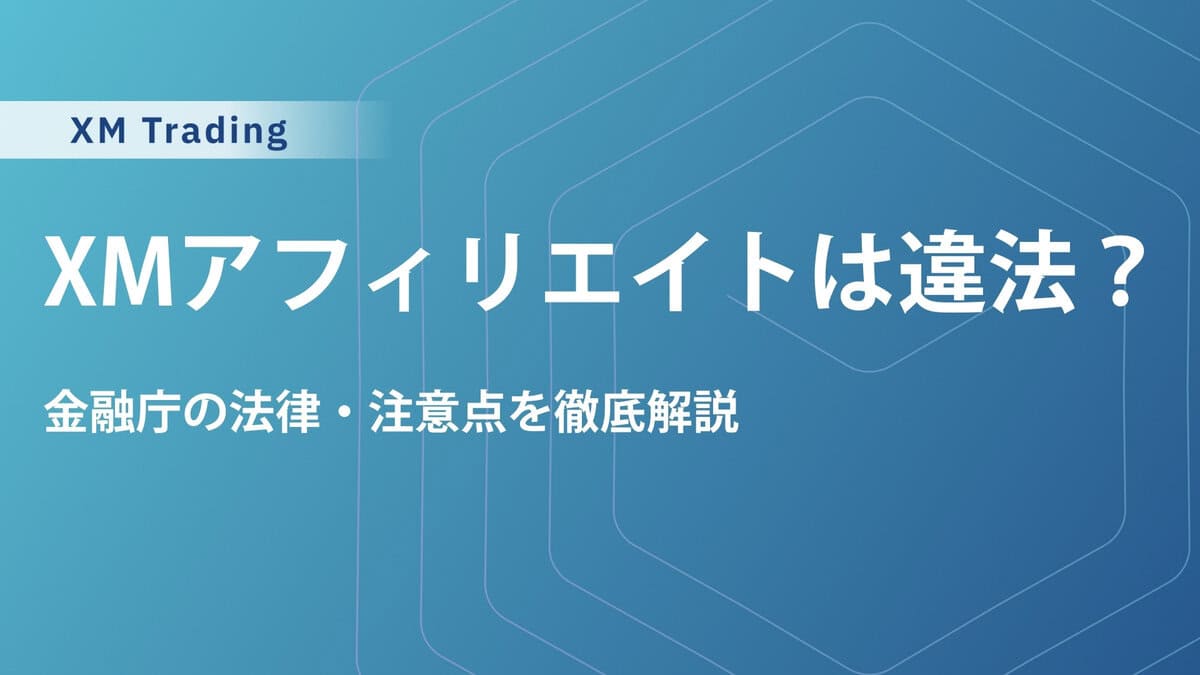 XM Trading

XMアフィリエイトは違法？

金融庁の法律・注意点を徹底解説